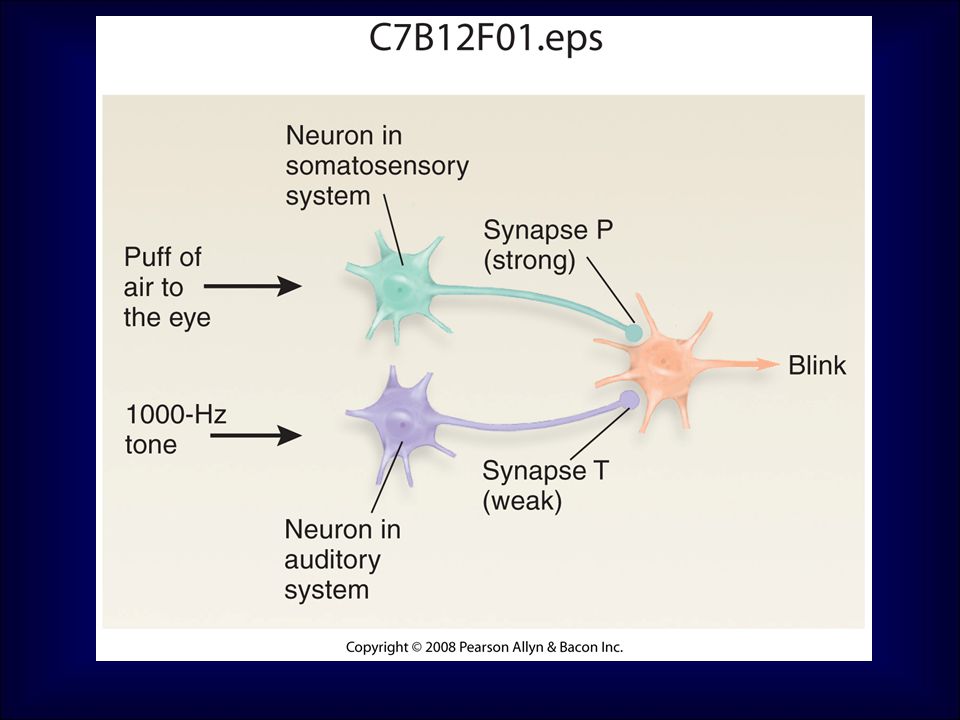 C7B12F01.eps

Neuron in somatosensory system

Puff of air to the eye

Synapse P (strong)

Blink

1000-Hz tone

Synapse T (weak)

Neuron in auditory system

Copyright © 2008 Pearson Allyn & Bacon Inc.